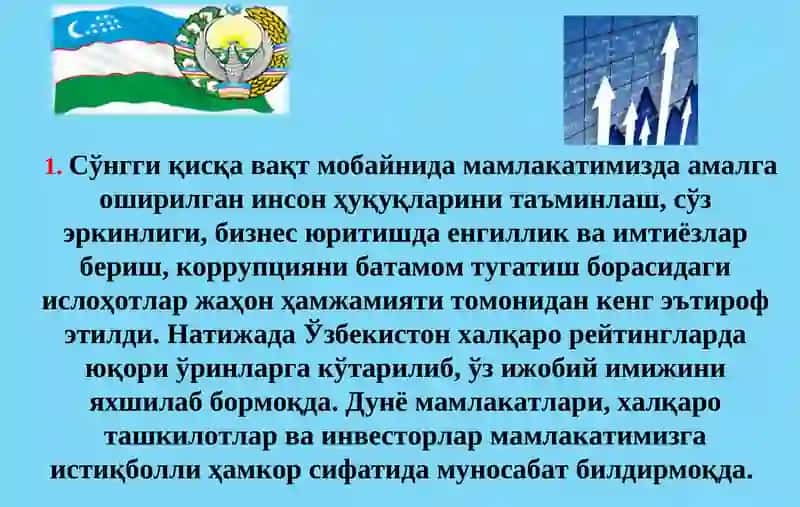 1. Сўнгги қисқа вақт мобайнида мамлакатимизда амалга оширилган инсон ҳуқуқларини таъминлаш, сўз эркинлиги, бизнес юритишда енгиллик ва имтиёзлар бериш, коррупцияни батамом тугатиш борасидаги ислоҳотлар жаҳон ҳамжамияти томонидан кенг эътироф этилди. Натижада Ўзбекистон халқаро рейтингларда юқори ўринларга кўтарилиб, ўз ижобий имижини яхшилаб бормоқда. Дунё мамлакатлари, халқаро ташкилотлар ва инвесторлар мамлакатимизга истиқболли ҳамкор сифатида муносабат билдирмоқда.